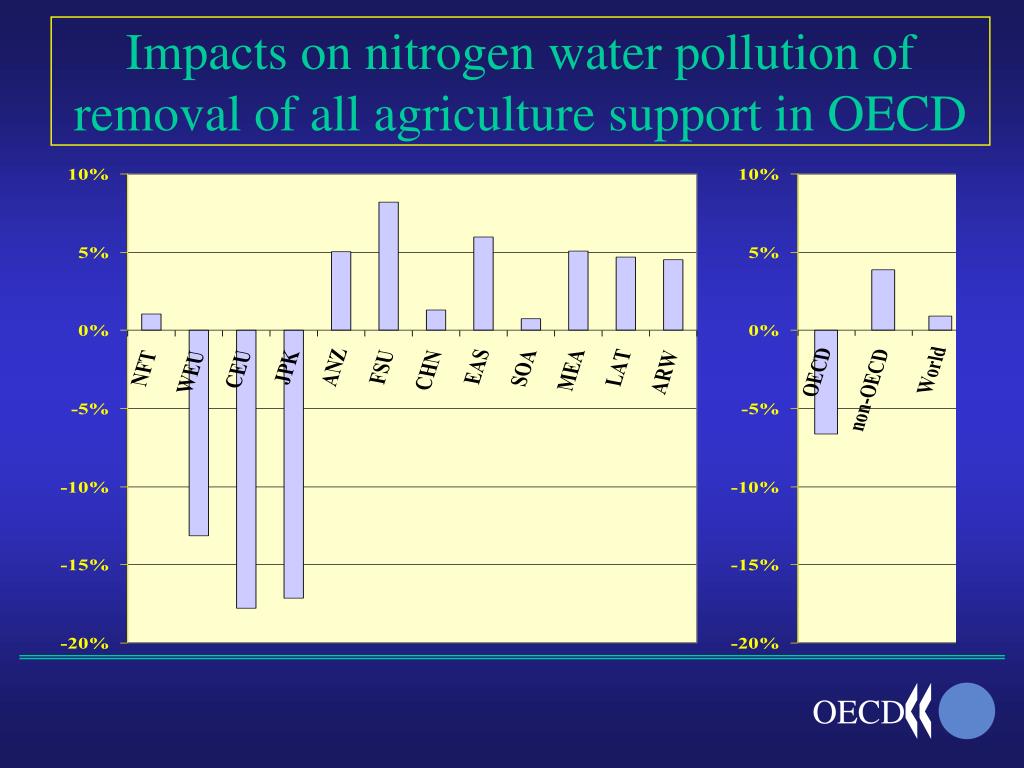 Impacts on nitrogen water pollution of removal of all agriculture support in OECD

10%
5%
0%
-5%
-10%
-15%
-20%

NFT
WEU
CEU
JPK
ANZ
FSU
CHN
EAS
SOA
MEA
LAT
ARW

10%
5%
0%
-5%
-10%
-15%
-20%

OECD
non-OECD
World

OECD